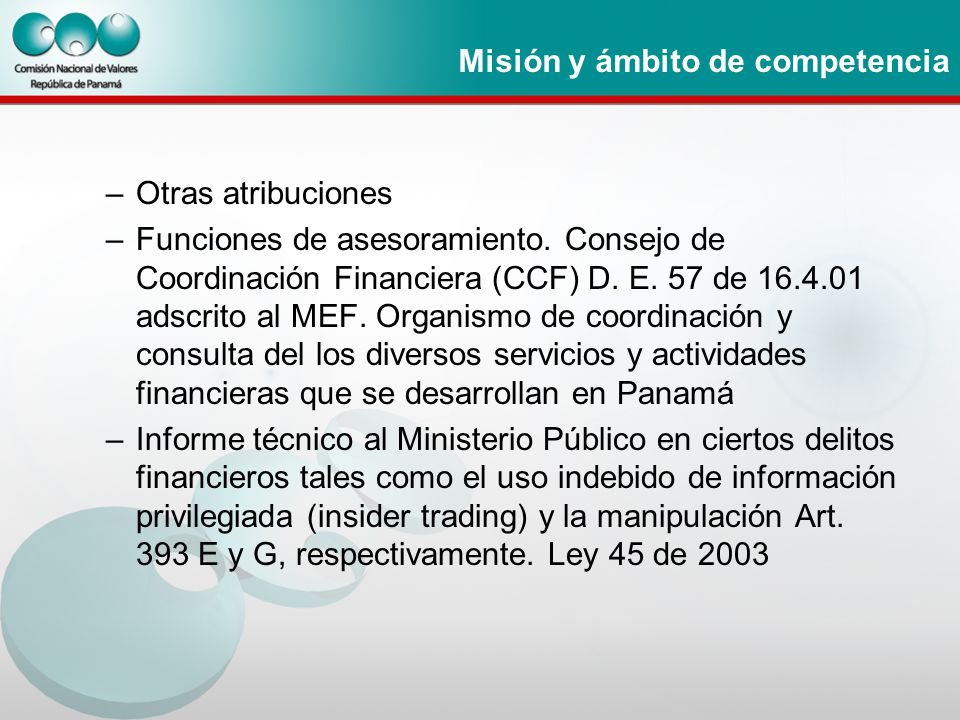 Comisión Nacional de Valores
República de Panamá

Misión y ámbito de competencia

– Otras atribuciones

– Funciones de asesoramiento. Consejo de Coordinación Financiera (CCF) D. E. 57 de 16.4.01 adscrito al MEF. Organismo de coordinación y consulta del los diversos servicios y actividades financieras que se desarrollan en Panamá

– Informe técnico al Ministerio Público en ciertos delitos financieros tales como el uso indebido de información privilegiada (insider trading) y la manipulación Art. 393 E y G, respectivamente. Ley 45 de 2003